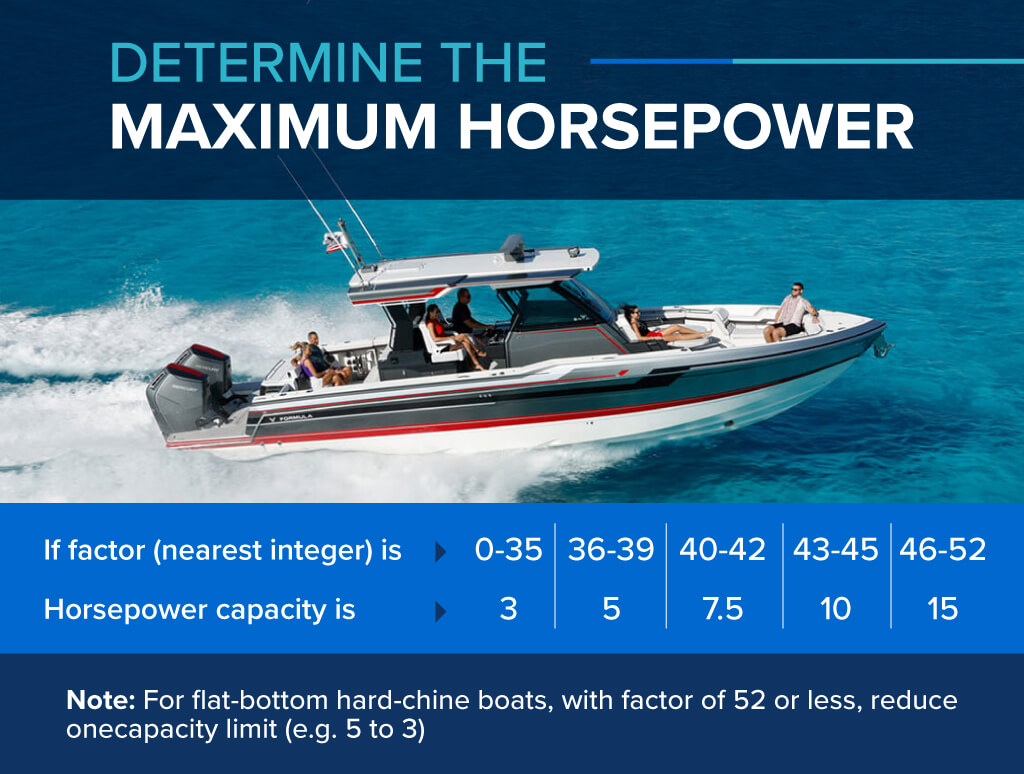 DETERMINE THE
MAXIMUM HORSEPOWER

FORMULA

| If factor (nearest integer) is | 0-35 | 36-39 | 40-42 | 43-45 | 46-52 |
|---|---|---|---|---|---|
| Horsepower capacity is | 3 | 5 | 7.5 | 10 | 15 |

**Note:** For flat-bottom hard-chine boats, with factor of 52 or less, reduce onecapacity limit (e.g. 5 to 3)